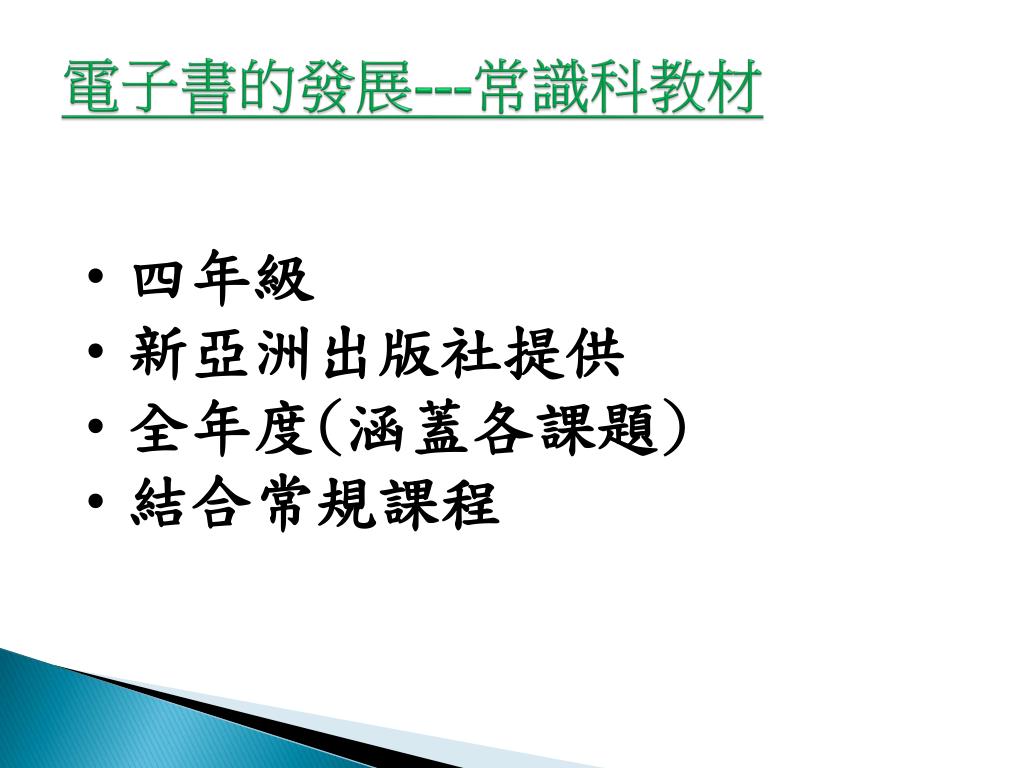 電子書的發展---常識科教材

• 四年級
• 新亞洲出版社提供
• 全年度(涵蓋各課題)
• 結合常規課程